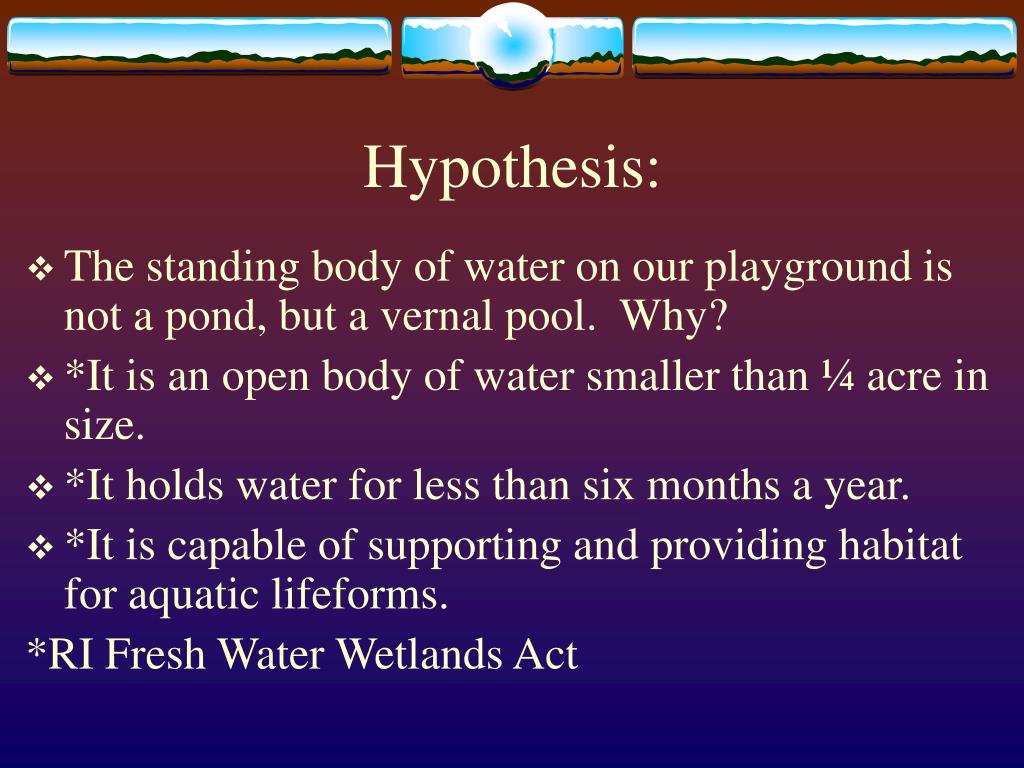 Hypothesis:

❖ The standing body of water on our playground is not a pond, but a vernal pool. Why?

❖ *It is an open body of water smaller than ¼ acre in size.

❖ *It holds water for less than six months a year.

❖ *It is capable of supporting and providing habitat for aquatic lifeforms.

*RI Fresh Water Wetlands Act